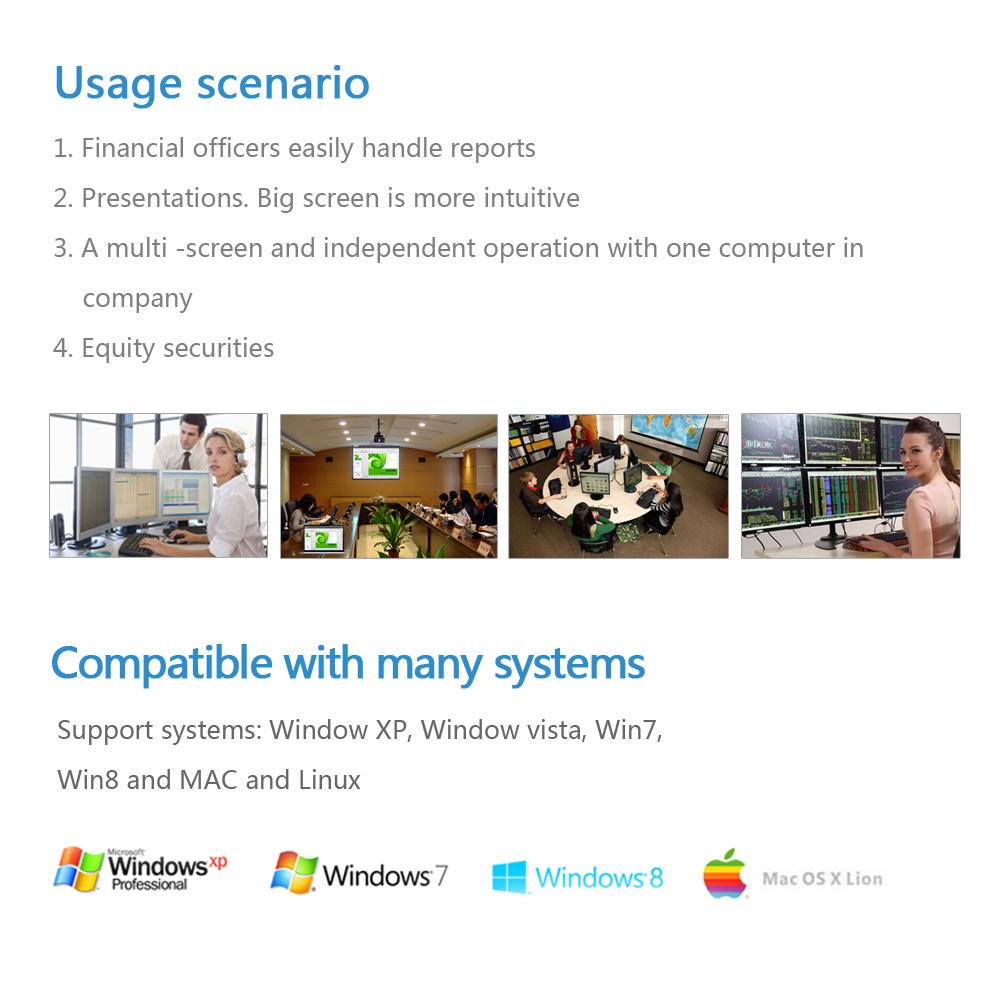 Usage scenario

1. Financial officers easily handle reports
2. Presentations. Big screen is more intuitive
3. A multi -screen and independent operation with one computer in company
4. Equity securities

Compatible with many systems

Support systems: Window XP, Window vista, Win7, Win8 and MAC and Linux

Microsoft Windows xp Professional

Windows 7

Windows 8

Mac OS X Lion